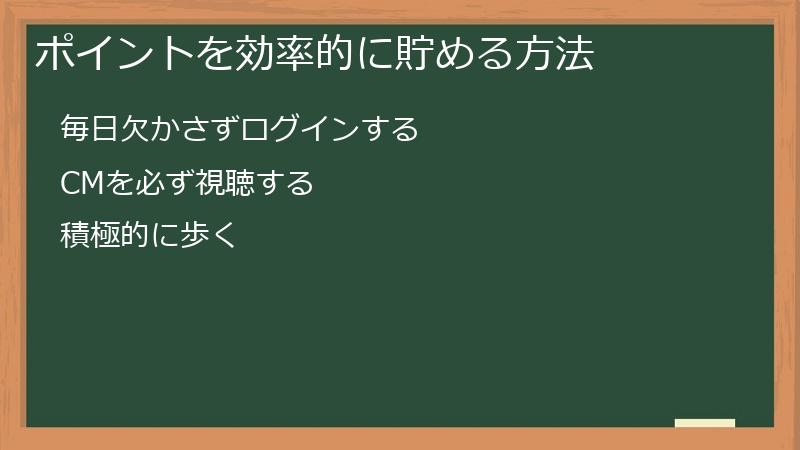 ポイントを効率的に貯める方法

毎日欠かさずログインする

CMを必ず視聴する

積極的に歩く